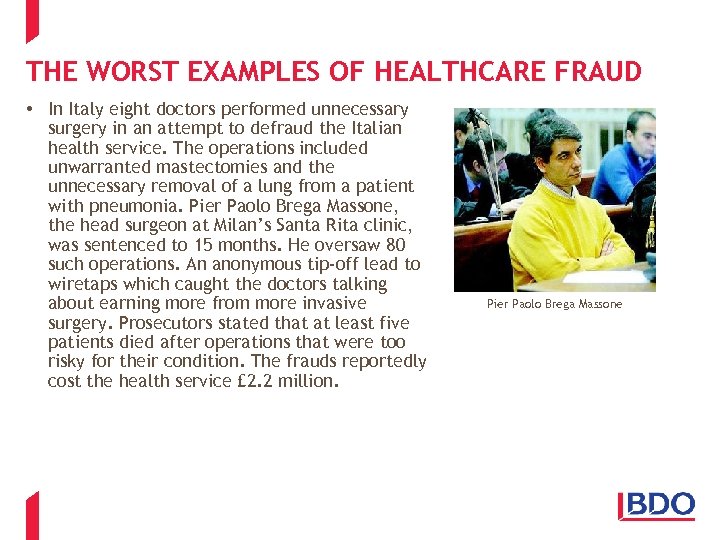 THE WORST EXAMPLES OF HEALTHCARE FRAUD

• In Italy eight doctors performed unnecessary surgery in an attempt to defraud the Italian health service. The operations included unwarranted mastectomies and the unnecessary removal of a lung from a patient with pneumonia. Pier Paolo Brega Massone, the head surgeon at Milan's Santa Rita clinic, was sentenced to 15 months. He oversaw 80 such operations. An anonymous tip-off lead to wiretaps which caught the doctors talking about earning more from more invasive surgery. Prosecutors stated that at least five patients died after operations that were too risky for their condition. The frauds reportedly cost the health service £2.2 million.

Pier Paolo Brega Massone

BDO